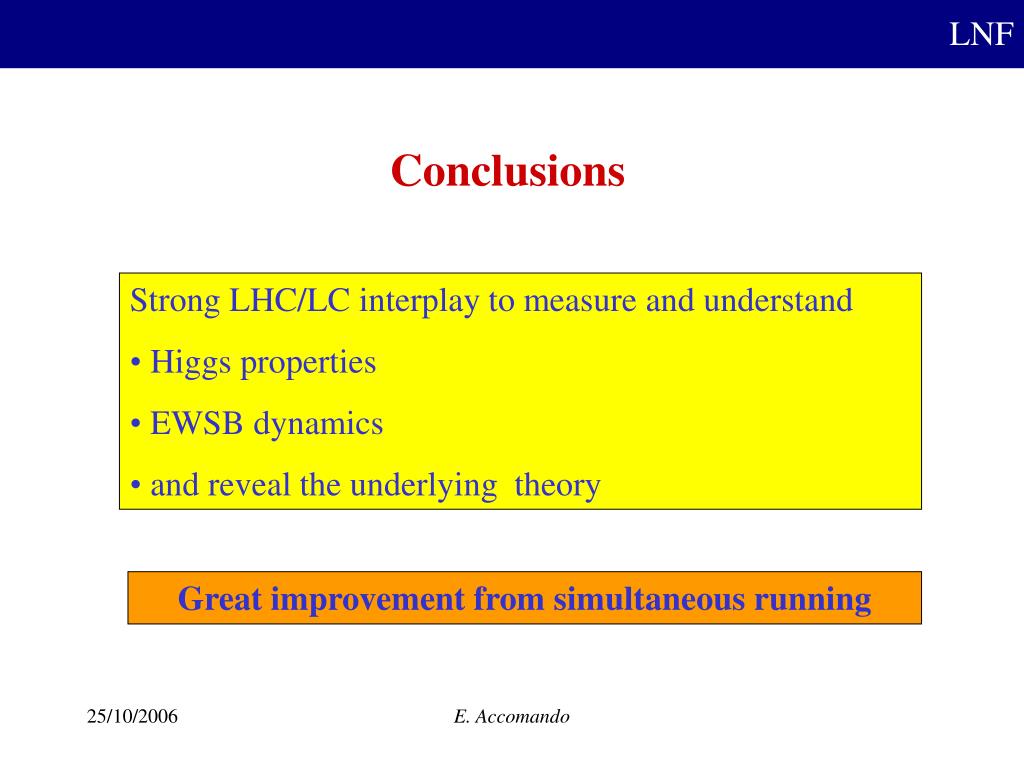 LNF

Conclusions

Strong LHC/LC interplay to measure and understand

• Higgs properties

• EWSB dynamics

• and reveal the underlying theory

Great improvement from simultaneous running

25/10/2006

E. Accomando